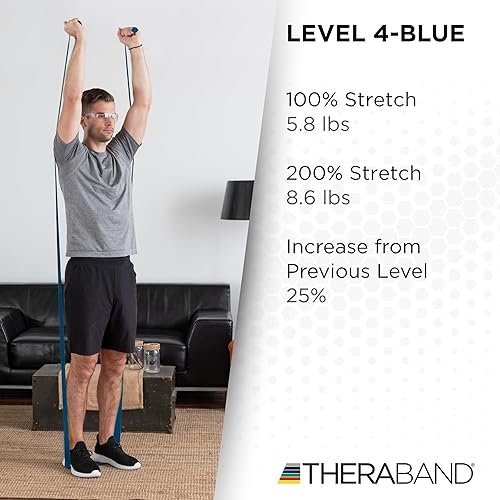 LEVEL 4-BLUE

100% Stretch
5.8 lbs

200% Stretch
8.6 lbs

Increase from
Previous Level
25%

THERABAND®